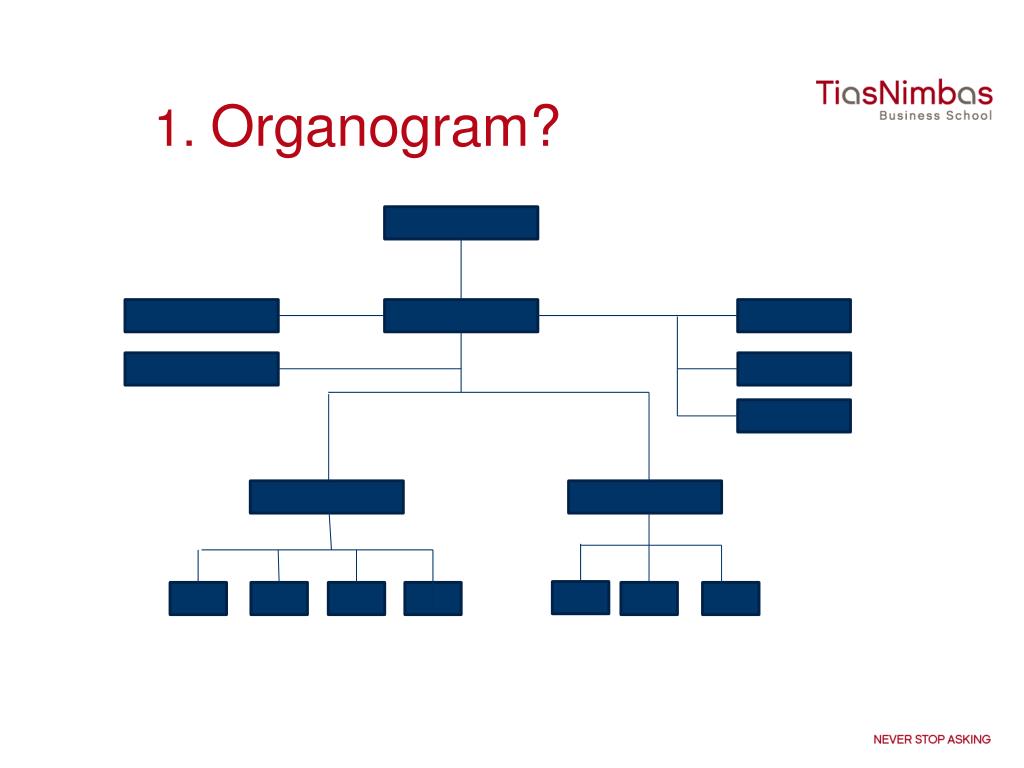 1. Organogram?

TiasNimbas
Business School

NEVER STOP ASKING